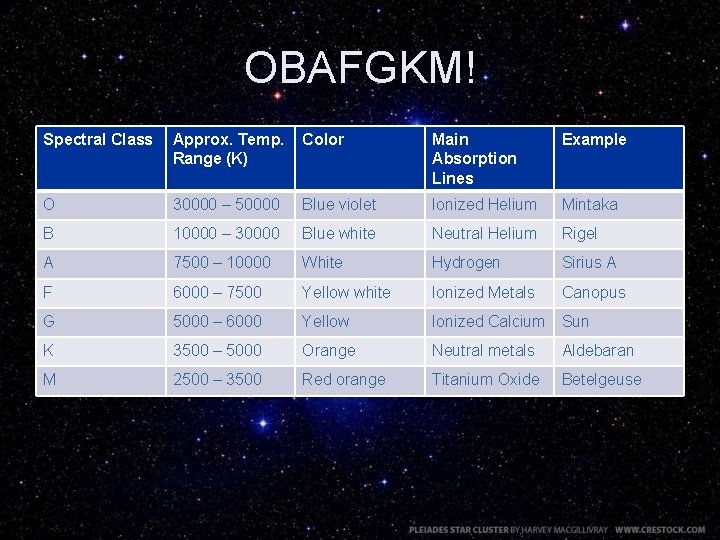 OBAFGKM!

| Spectral Class | Approx. Temp. Range (K) | Color | Main Absorption Lines | Example |
|---|---|---|---|---|
| O | 30000 – 50000 | Blue violet | Ionized Helium | Mintaka |
| B | 10000 – 30000 | Blue white | Neutral Helium | Rigel |
| A | 7500 – 10000 | White | Hydrogen | Sirius A |
| F | 6000 – 7500 | Yellow white | Ionized Metals | Canopus |
| G | 5000 – 6000 | Yellow | Ionized Calcium | Sun |
| K | 3500 – 5000 | Orange | Neutral metals | Aldebaran |
| M | 2500 – 3500 | Red orange | Titanium Oxide | Betelgeuse |

PLEIADES STAR CLUSTER BY HARVEY MACGILLIVRAY WWW.CRESTOCK.COM